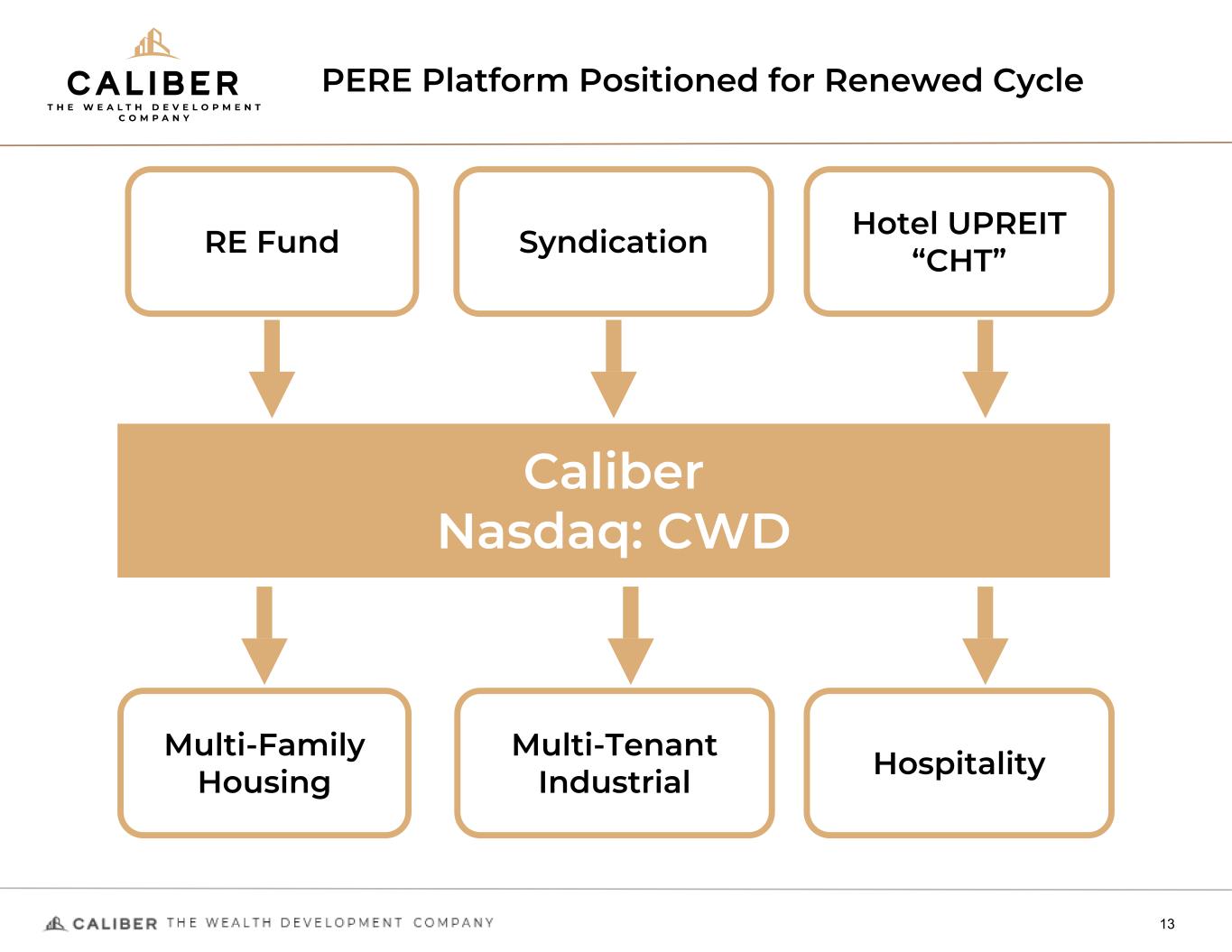 CALIBER
THE WEALTH DEVELOPMENT COMPANY

PERE Platform Positioned for Renewed Cycle

RE Fund

Syndication

Hotel UPREIT “CHT”

Caliber
Nasdaq: CWD

Multi-Family Housing

Multi-Tenant Industrial

Hospitality

CALIBER THE WEALTH DEVELOPMENT COMPANY

13